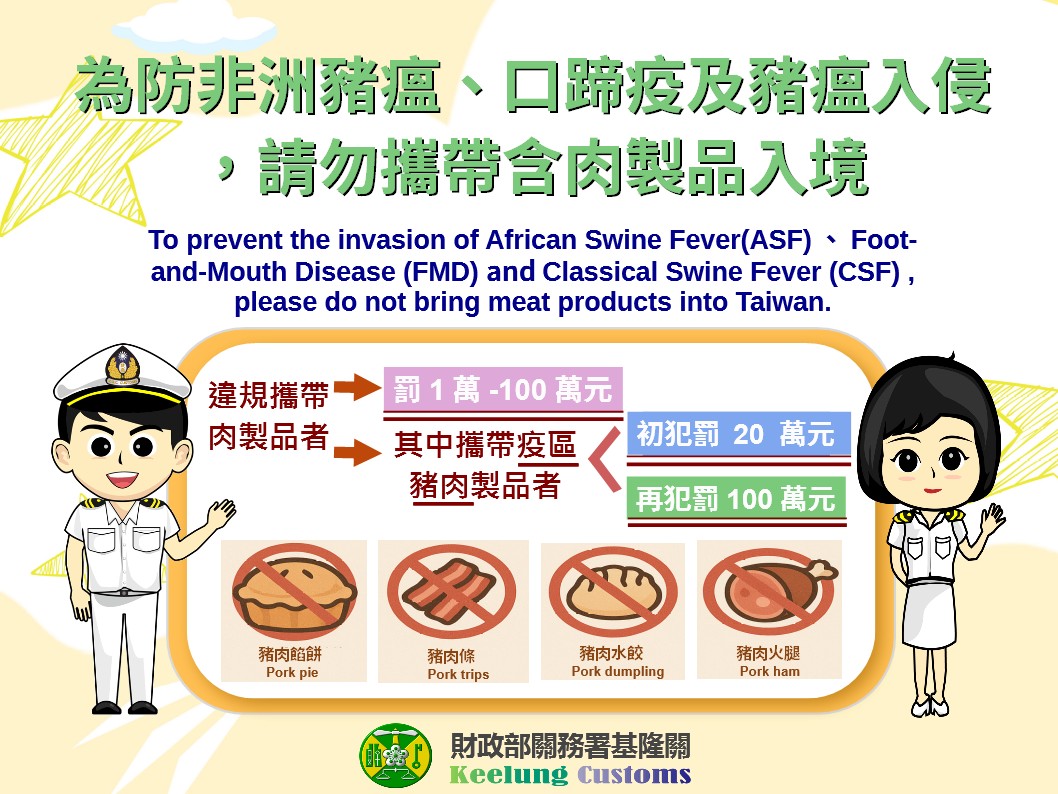 為防非洲豬瘟、口蹄疫及豬瘟入侵，請勿攜帶含肉製品入境

To prevent the invasion of African Swine Fever(ASF) 、 Foot-and-Mouth Disease (FMD) and Classical Swine Fever (CSF) , please do not bring meat products into Taiwan.

違規攜帶肉製品者

罰 1 萬 -100 萬元

其中攜帶疫區豬肉製品者

初犯罰 20 萬元

再犯罰 100 萬元

豬肉餡餅
Pork pie

豬肉條
Pork trips

豬肉水餃
Pork dumpling

豬肉火腿
Pork ham

財政部關務署基隆關
Keelung Customs